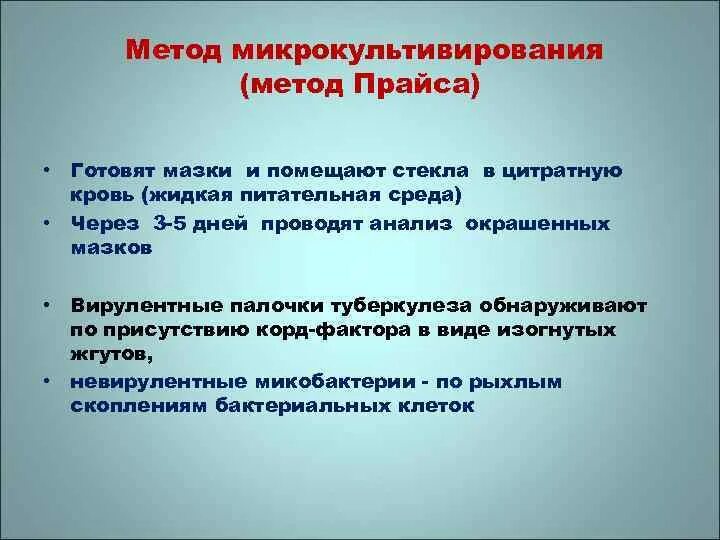 Метод микрокультивирования
(метод Прайса)

• Готовят мазки и помещают стекла в цитратную кровь (жидкая питательная среда)
• Через 3-5 дней проводят анализ окрашенных мазков

• Вирулентные палочки туберкулеза обнаруживают по присутствию корд-фактора в виде изогнутых жгутов,
• невирулентные микобактерии - по рыхлым скоплениям бактериальных клеток